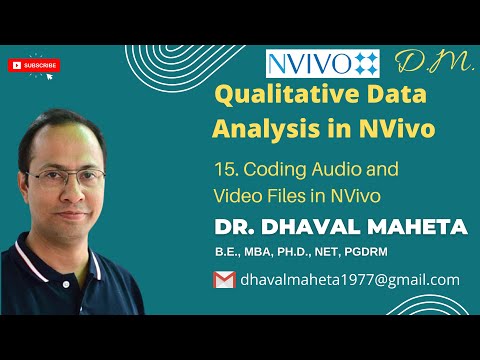 SUBSCRIBE

NVIVO

D.M.

Qualitative Data Analysis in NVivo

15. Coding Audio and Video Files in NVivo

DR. DHAVAL MAHETA

B.E., MBA, PH.D., NET, PGDRM

dhavalmaheta1977@gmail.com